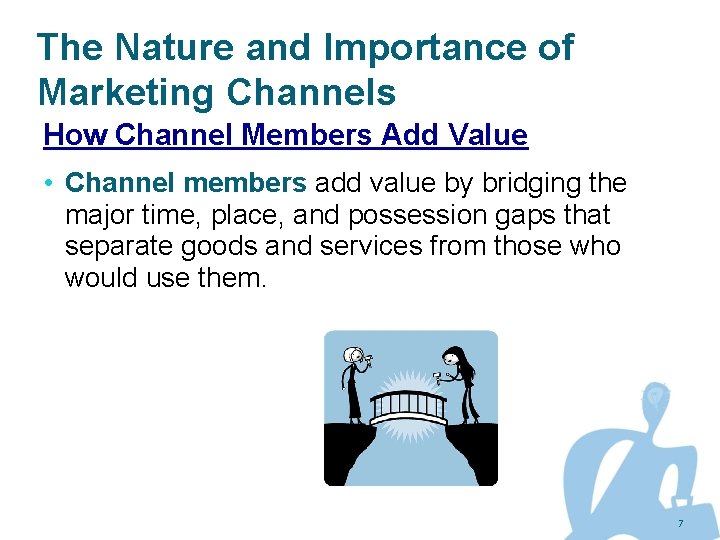 The Nature and Importance of Marketing Channels

How Channel Members Add Value

• Channel members add value by bridging the major time, place, and possession gaps that separate goods and services from those who would use them.

7